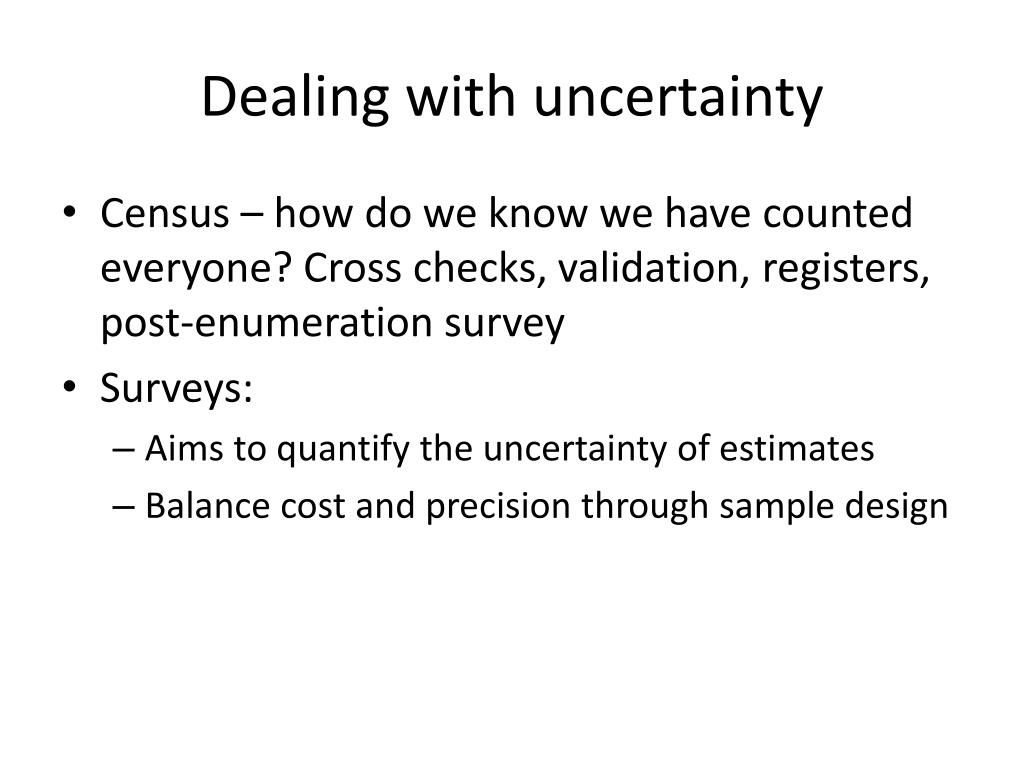 Dealing with uncertainty

• Census – how do we know we have counted everyone? Cross checks, validation, registers, post-enumeration survey
• Surveys:
  – Aims to quantify the uncertainty of estimates
  – Balance cost and precision through sample design